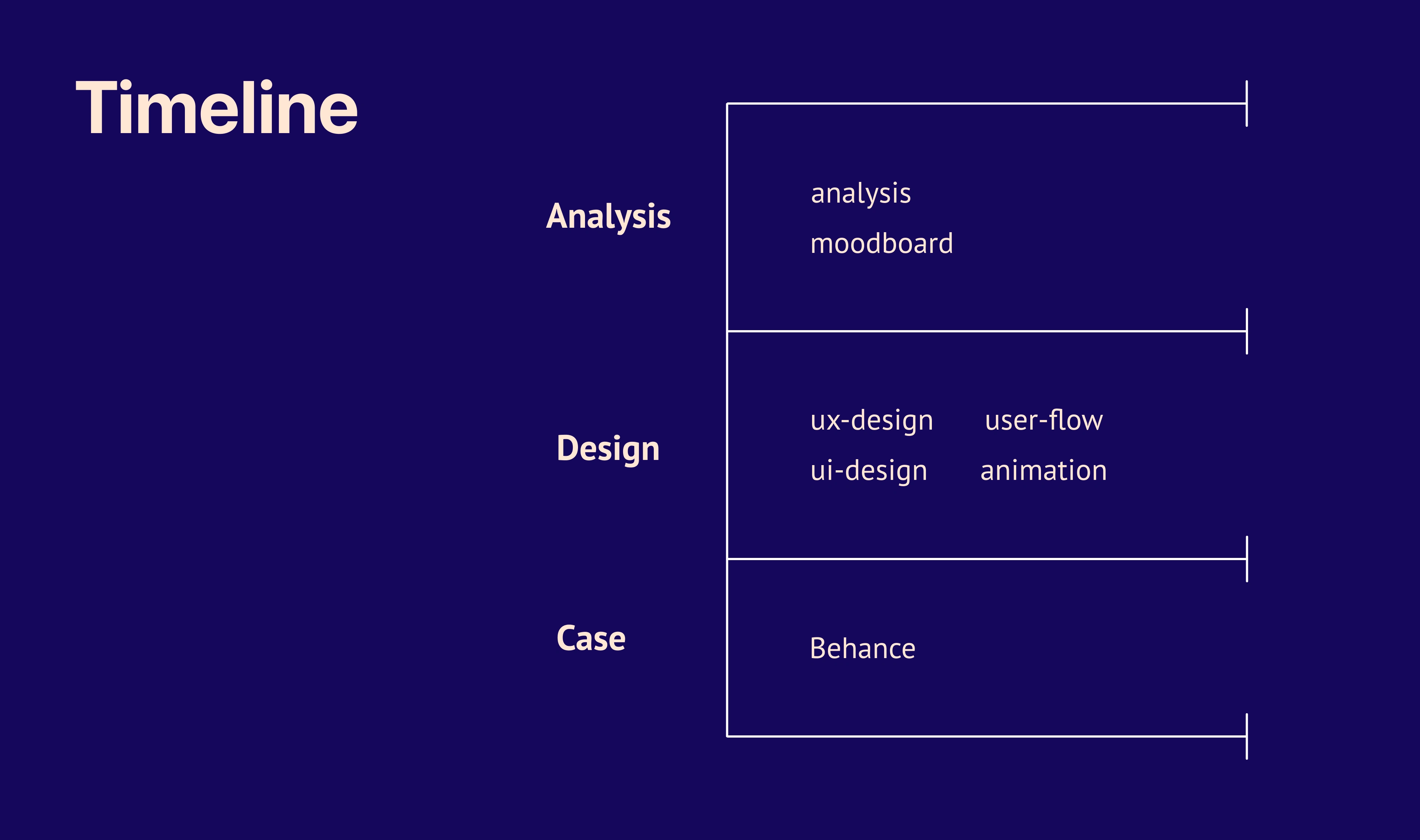 Timeline

Analysis

analysis
moodboard

Design

ux-design user-flow
ui-design animation

Case

Behance